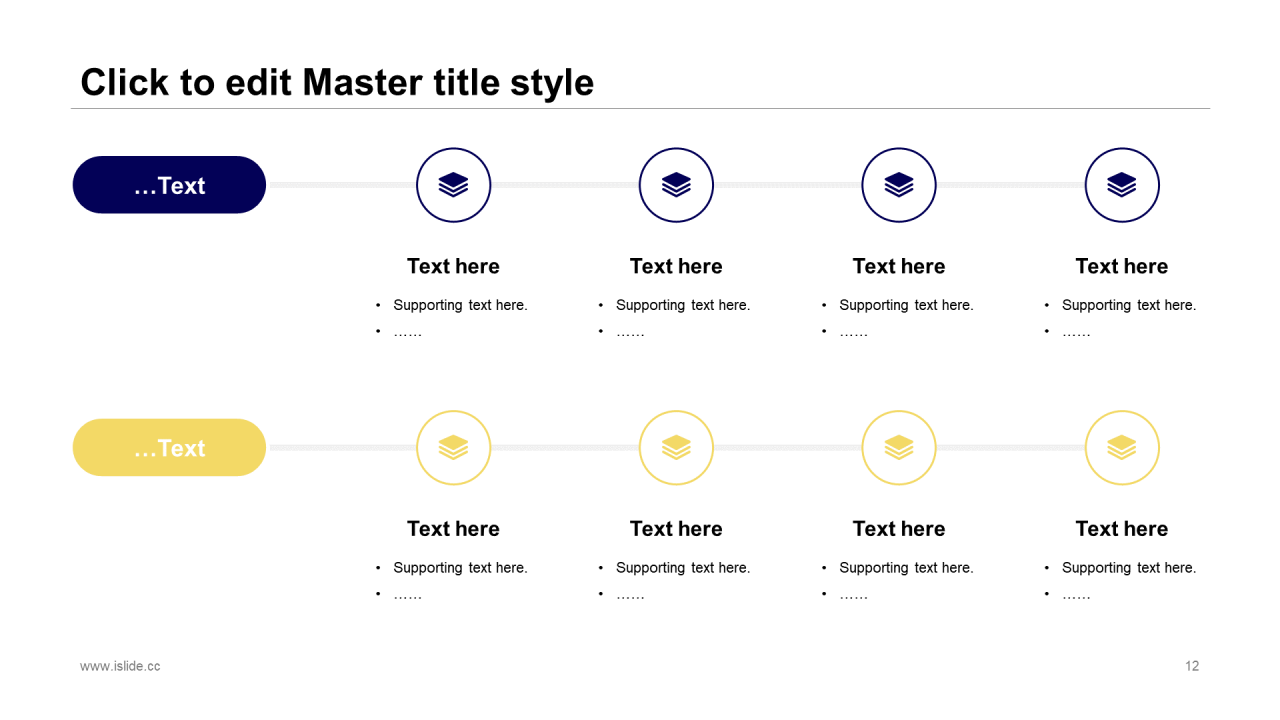 Click to edit Master title style

…Text

Text here
• Supporting text here.
• ……

Text here
• Supporting text here.
• ……

Text here
• Supporting text here.
• ……

Text here
• Supporting text here.
• ……

…Text

Text here
• Supporting text here.
• ……

Text here
• Supporting text here.
• ……

Text here
• Supporting text here.
• ……

Text here
• Supporting text here.
• ……

www.islide.cc

12